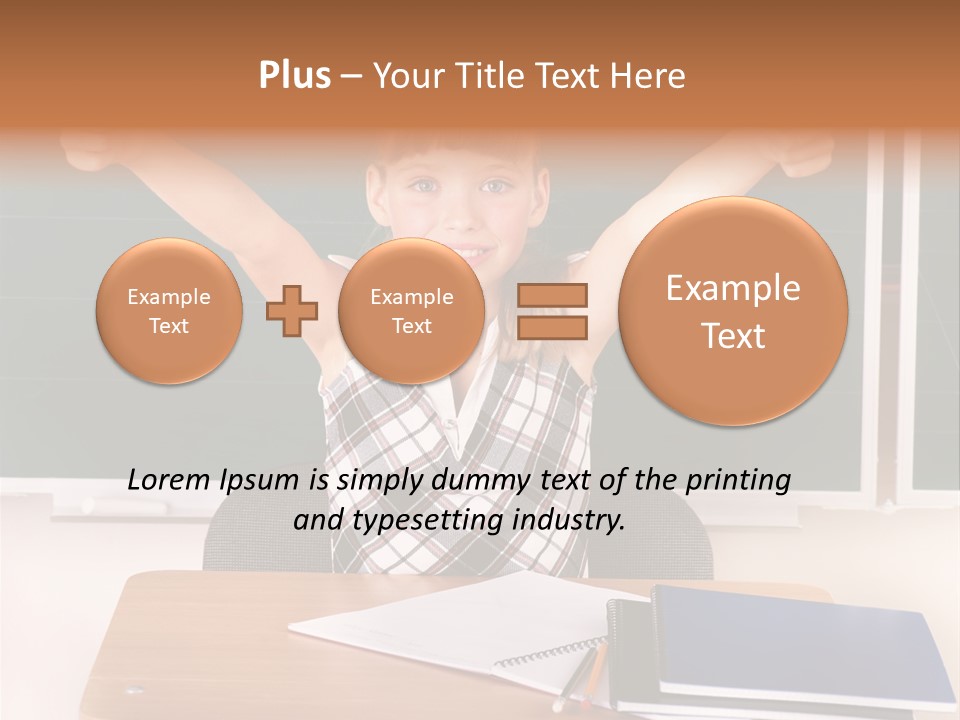 Plus – Your Title Text Here

Example Text

Example Text

Example Text

Lorem Ipsum is simply dummy text of the printing and typesetting industry.